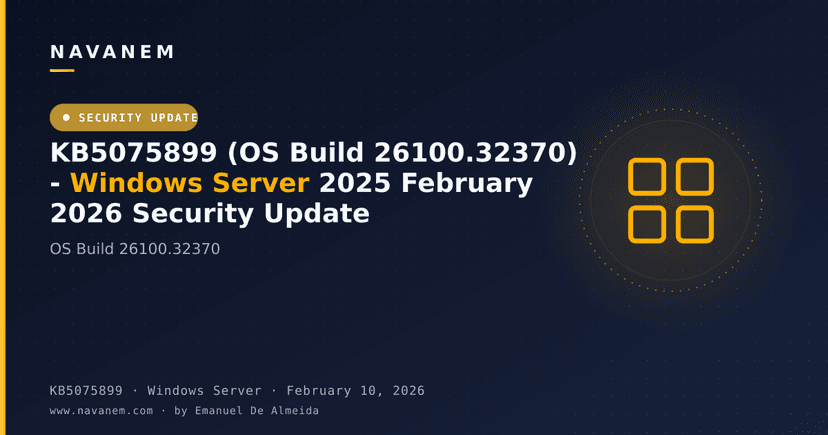 NAVANEM

SECURITY UPDATE

KB5075899 (OS Build 26100.32370) - Windows Server 2025 February 2026 Security Update

OS Build 26100.32370

KB5075899 · Windows Server · February 10, 2026

www.navanem.com · by Emanuel De Almeida